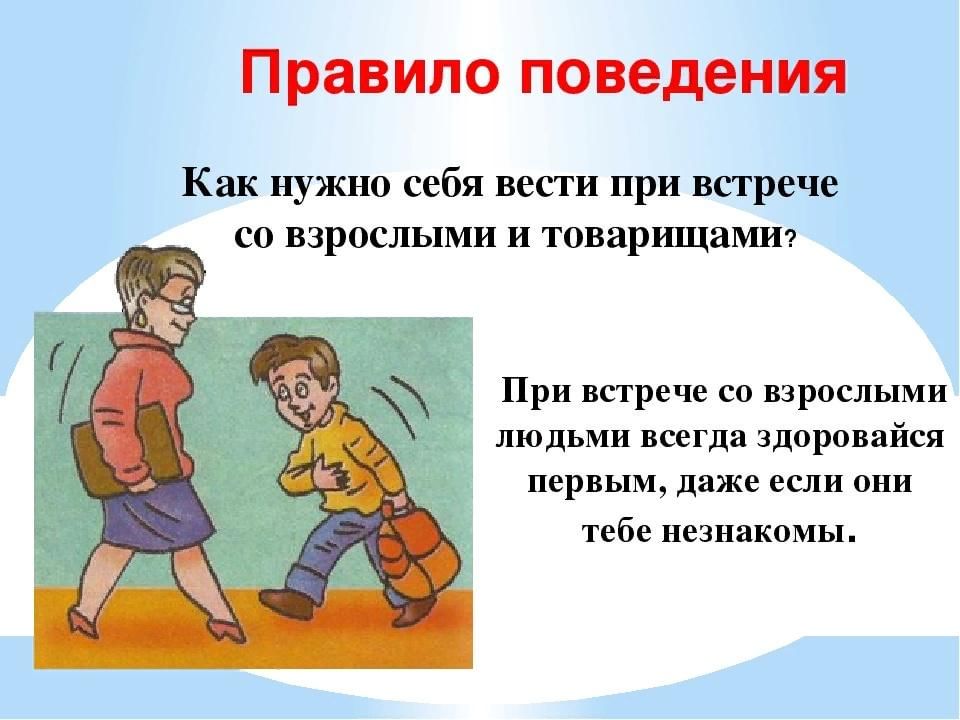 Правило поведения

Как нужно себя вести при встрече со взрослыми и товарищами?

При встрече со взрослыми людьми всегда здоровайся первым, даже если они тебе незнакомы.